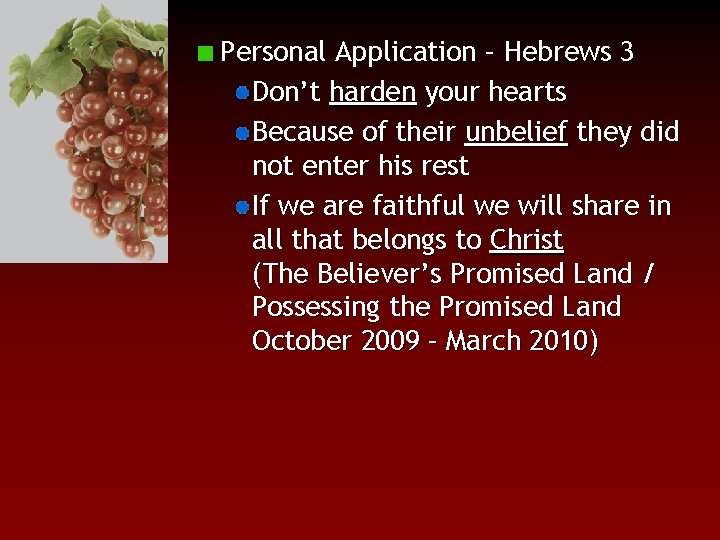 Personal Application – Hebrews 3

Don’t harden your hearts

Because of their unbelief they did not enter his rest

If we are faithful we will share in all that belongs to Christ (The Believer’s Promised Land / Possessing the Promised Land October 2009 – March 2010)